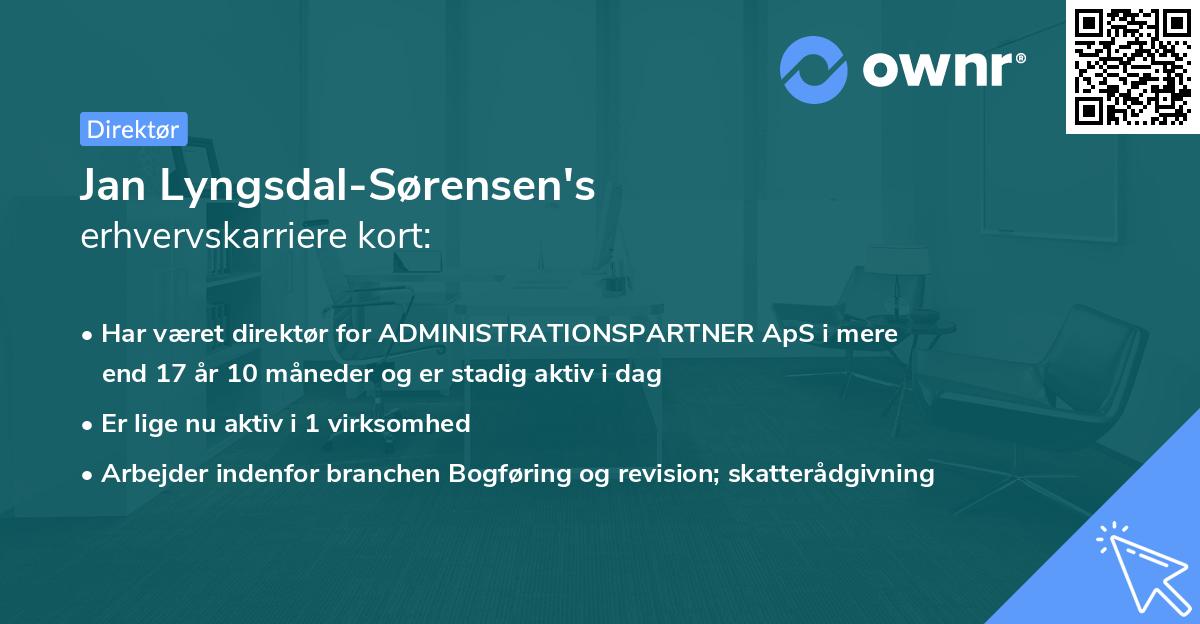 ownr®

Direktør

Jan Lyngsdal-Sørensen's
erhvervskarriere kort:

• Har været direktør for ADMINISTRATIONSPARTNER ApS i mere end 17 år 10 måneder og er stadig aktiv i dag
• Er lige nu aktiv i 1 virksomhed
• Arbejder indenfor branchen Bogføring og revision; skatterådgivning